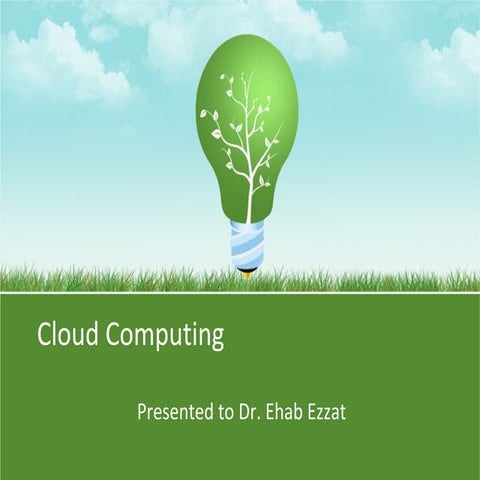 Cloud Computing

Presented to Dr. Ehab Ezzat